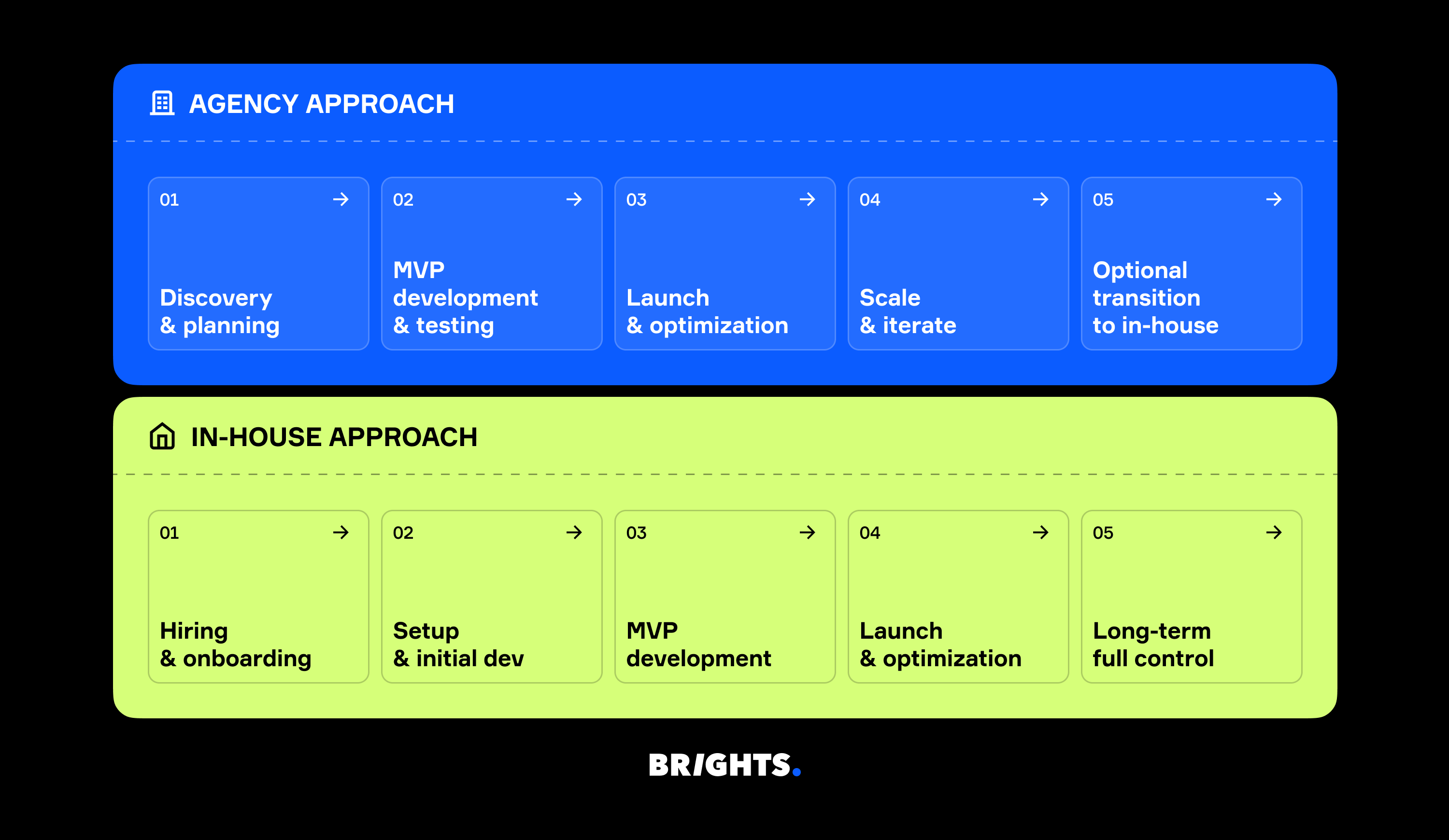 AGENCY APPROACH

01 →
Discovery & planning

02 →
MVP development & testing

03 →
Launch & optimization

04 →
Scale & iterate

05 →
Optional transition to in-house

IN-HOUSE APPROACH

01 →
Hiring & onboarding

02 →
Setup & initial dev

03 →
MVP development

04 →
Launch & optimization

05 →
Long-term full control

BRIGHTS.